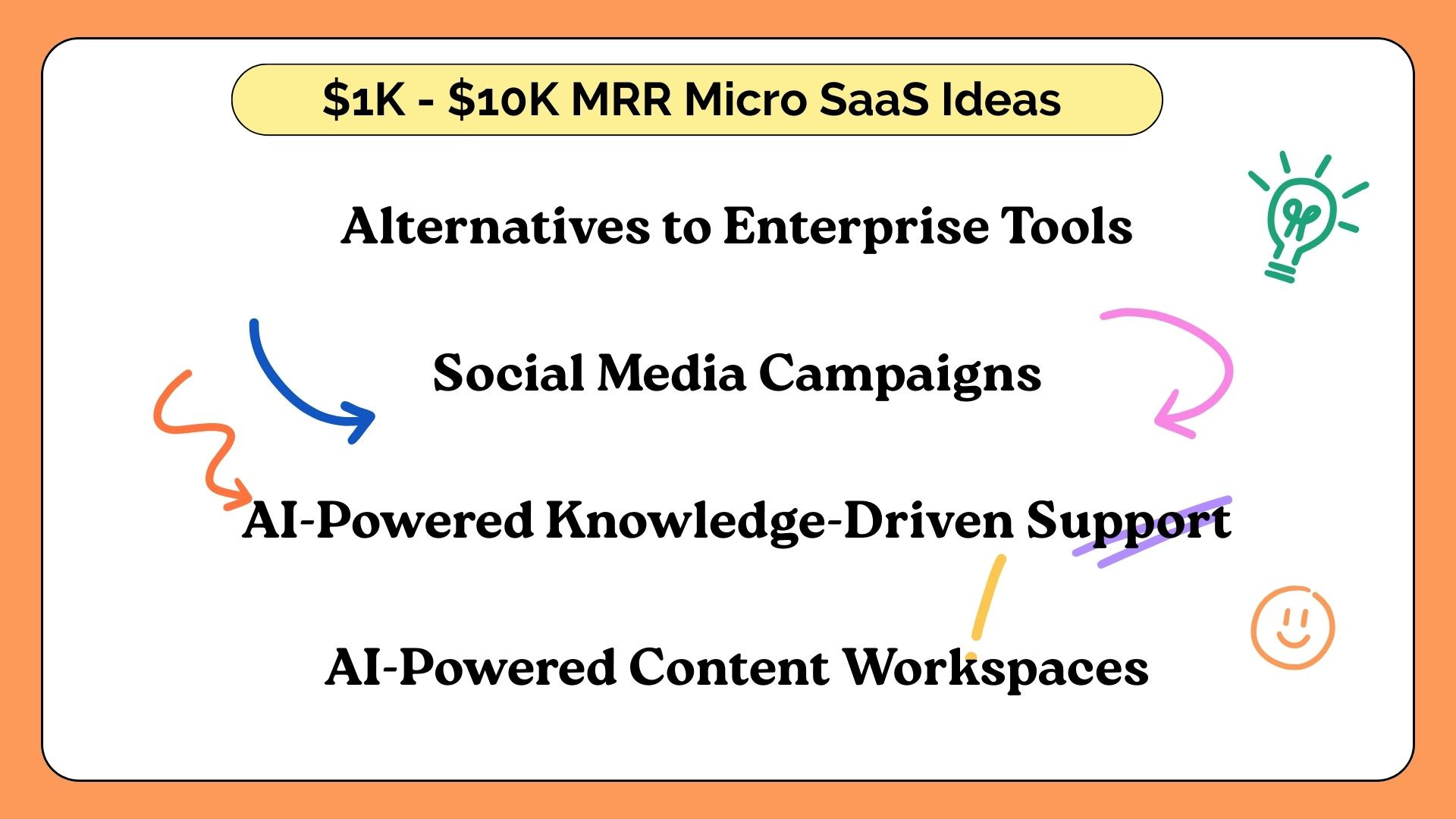 \$1K - \$10K MRR Micro SaaS Ideas

Alternatives to Enterprise Tools

Social Media Campaigns

AI-Powered Knowledge-Driven Support

AI-Powered Content Workspaces